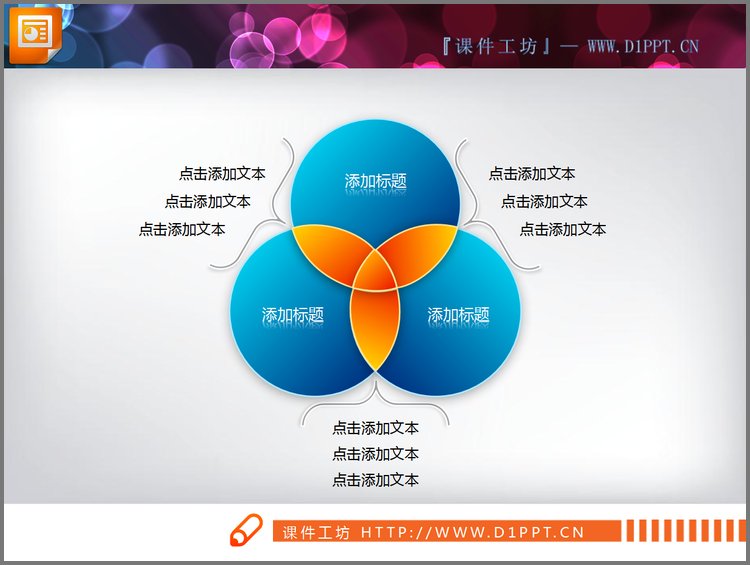 『课件工坊』— WWW.D1PPT.CN

点击添加文本
点击添加文本
点击添加文本

添加标题

点击添加文本
点击添加文本
点击添加文本

添加标题

添加标题

点击添加文本
点击添加文本
点击添加文本

课件工坊 HTTP://WWW.D1PPT.CN